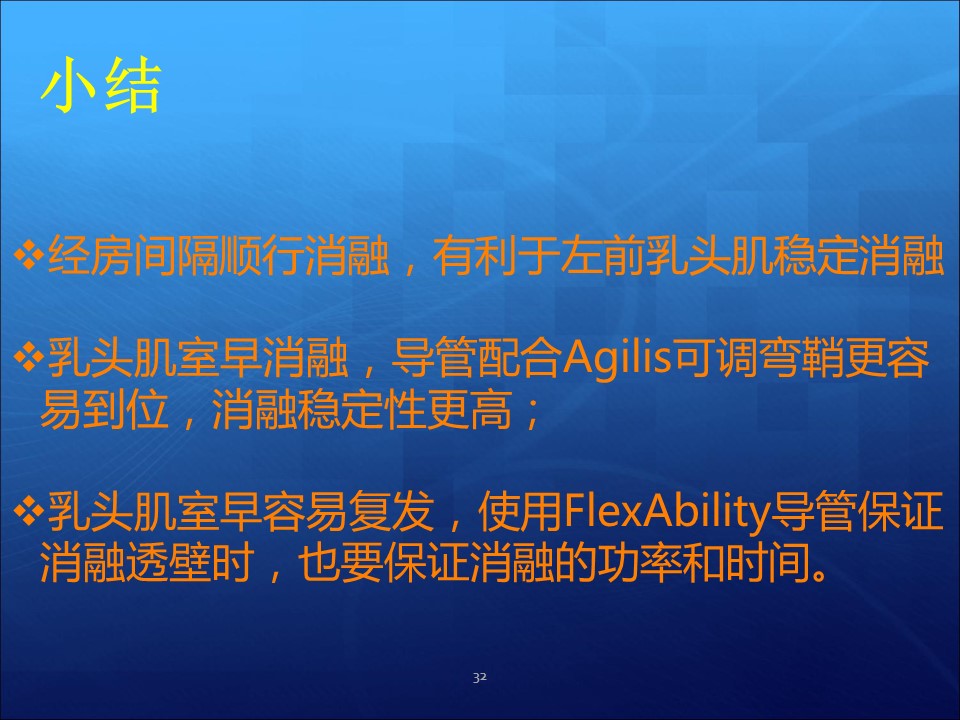 小结

❖经房间隔顺行消融，有利于左前乳头肌稳定消融

❖乳头肌室早消融，导管配合Agilis可调弯鞘更容易到位，消融稳定性更高；

❖乳头肌室早容易复发，使用FlexAbility导管保证消融透壁时，也要保证消融的功率和时间。

32